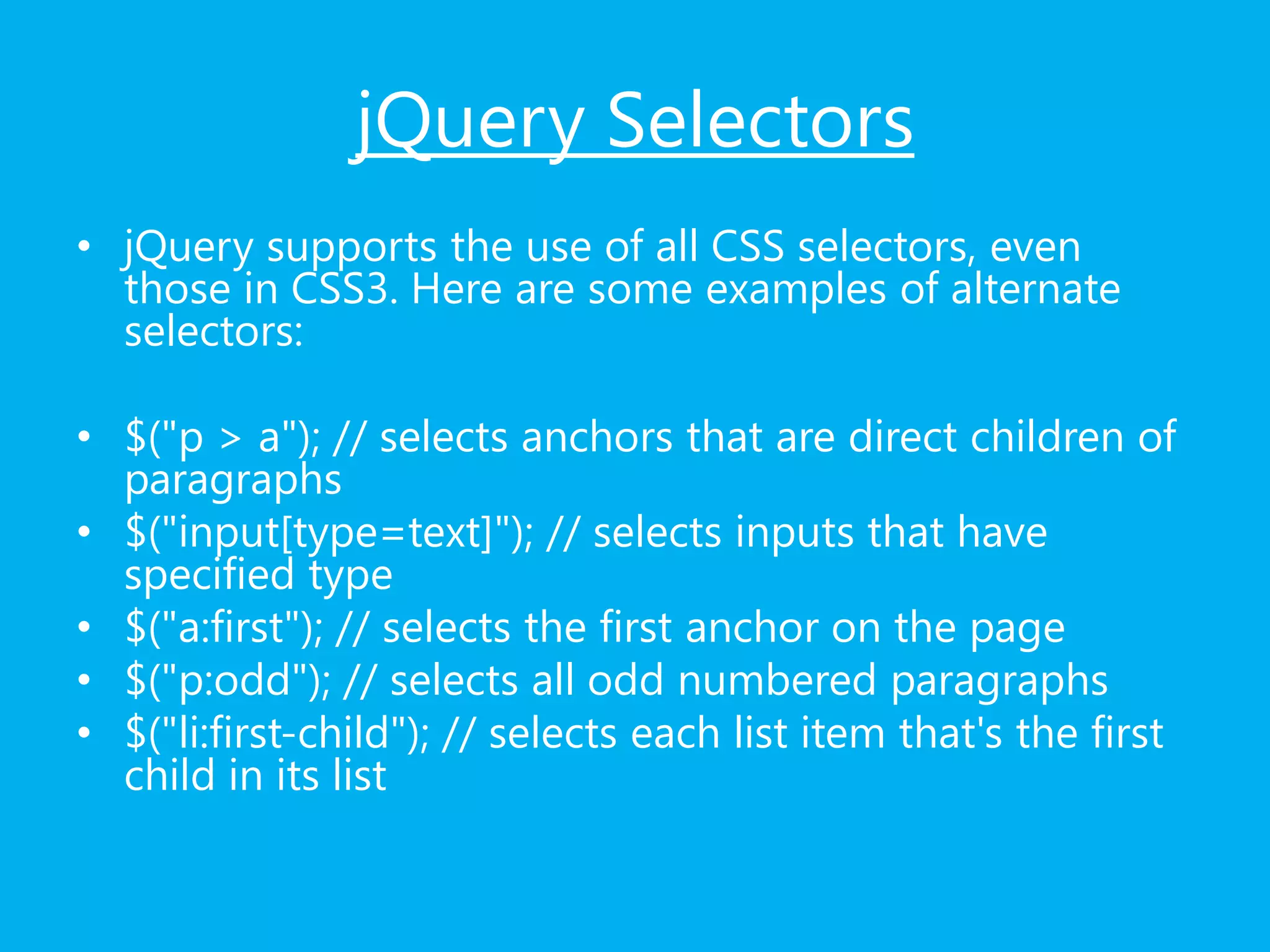 jQuery Selectors

• jQuery supports the use of all CSS selectors, even those in CSS3. Here are some examples of alternate selectors:

• $("p > a"); // selects anchors that are direct children of paragraphs
• $("input[type=text]"); // selects inputs that have specified type
• $("a:first"); // selects the first anchor on the page
• $("p:odd"); // selects all odd numbered paragraphs
• $("li:first-child"); // selects each list item that's the first child in its list